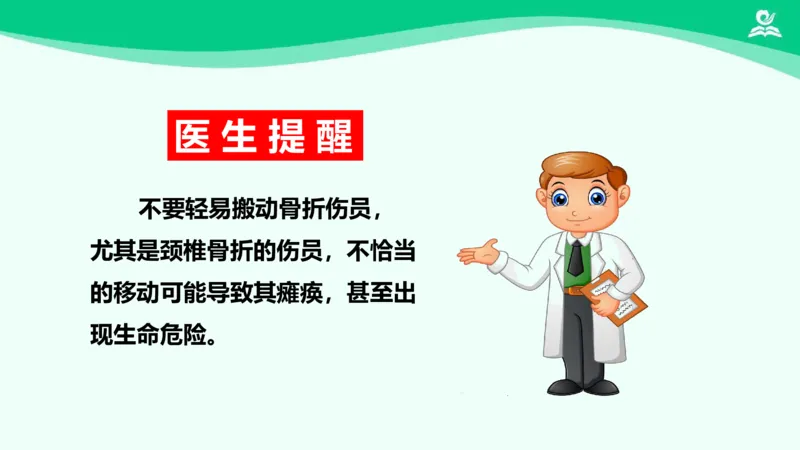 医生提醒

不要轻易搬动骨折伤员，尤其是颈椎骨折的伤员，不恰当的移动可能导致其瘫痪，甚至出现生命危险。